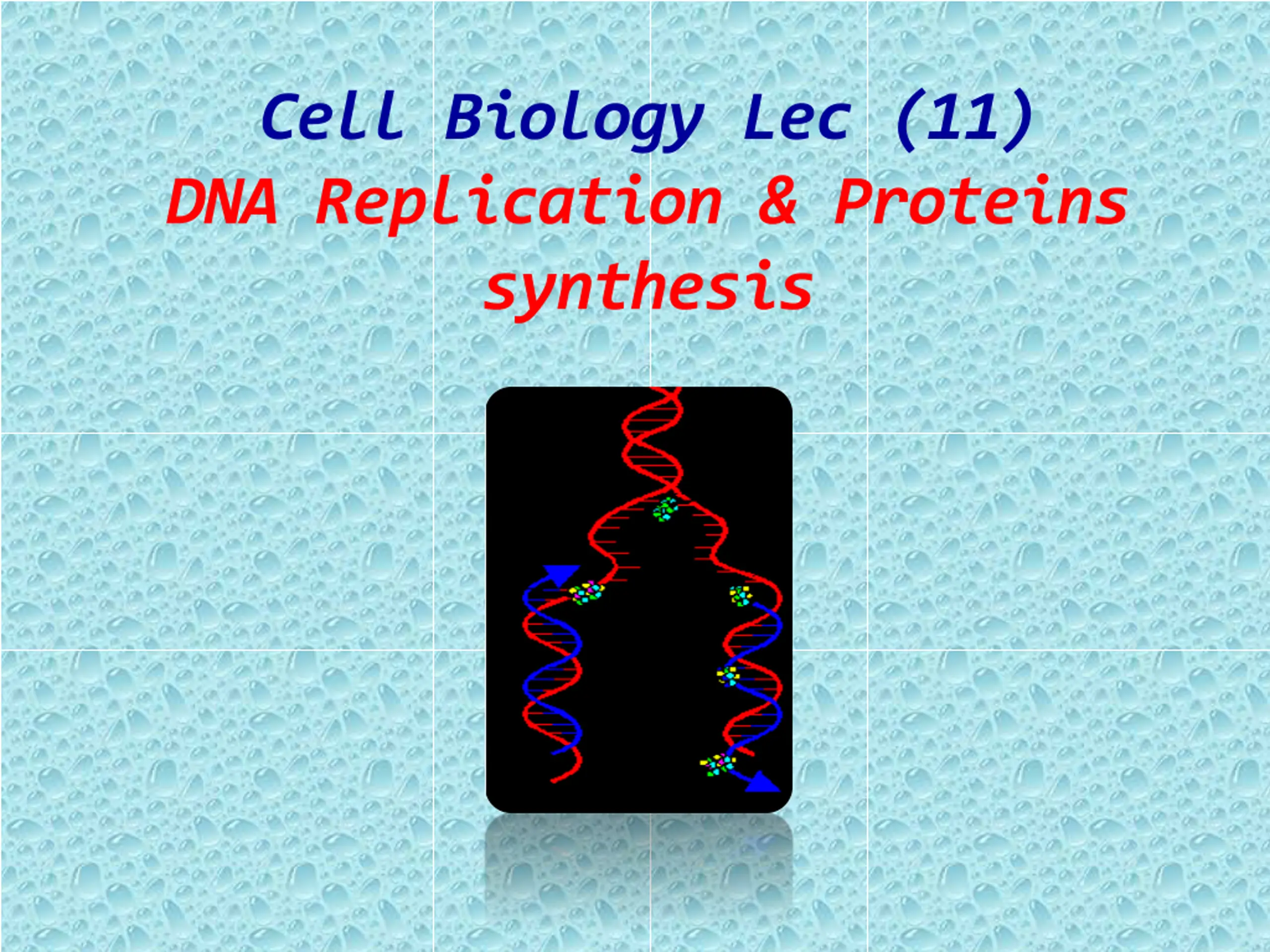 Cell Biology Lec (11)
DNA Replication & Proteins synthesis